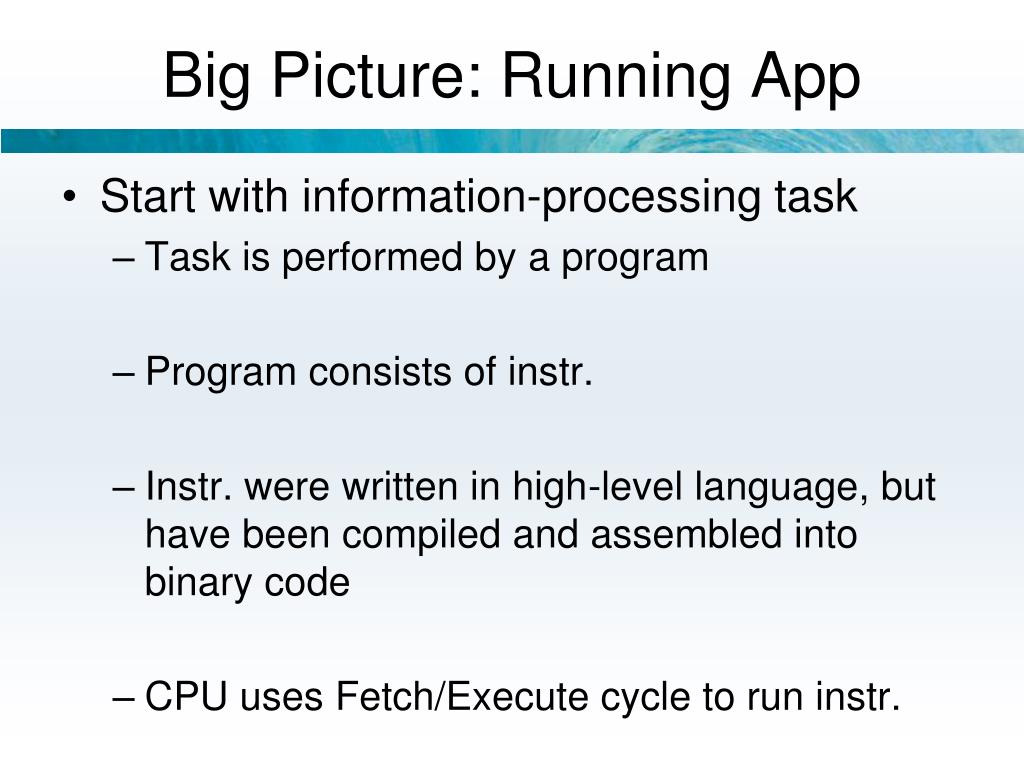 Big Picture: Running App

• Start with information-processing task
– Task is performed by a program

– Program consists of instr.

– Instr. were written in high-level language, but have been compiled and assembled into binary code

– CPU uses Fetch/Execute cycle to run instr.